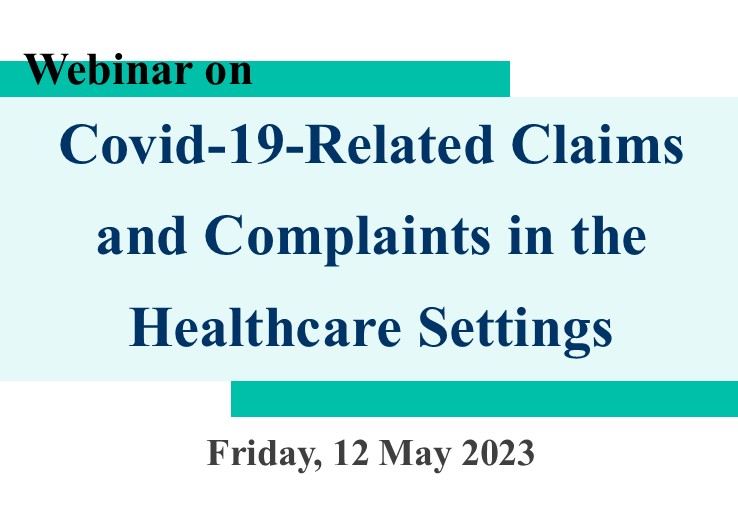 Webinar on

Covid-19-Related Claims and Complaints in the Healthcare Settings

Friday, 12 May 2023